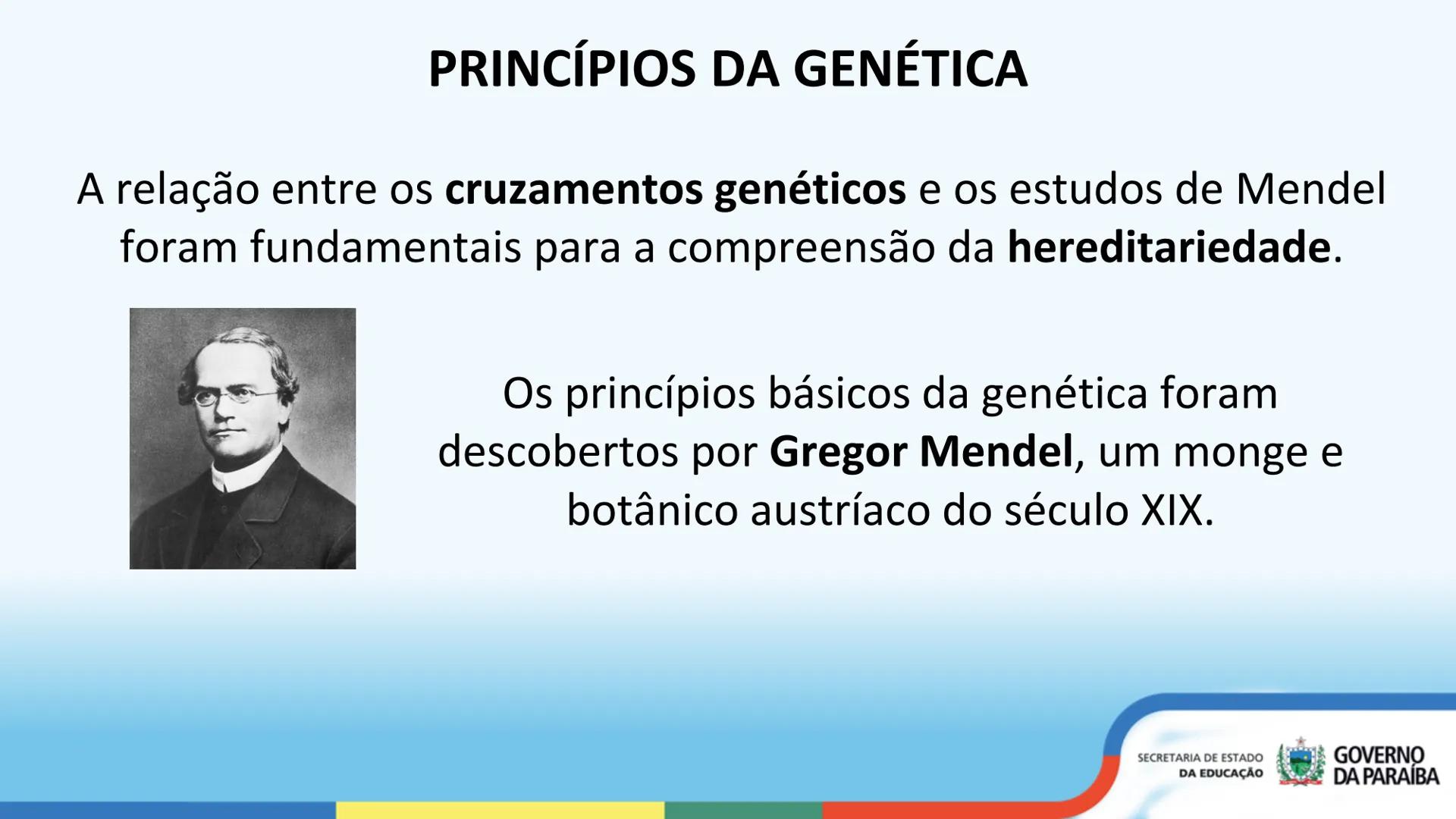 PRINCÍPIOS DA GENÉTICA

A relação entre os cruzamentos genéticos e os estudos de Mendel foram fundamentais para a compreensão da hereditariedade.

Os princípios básicos da genética foram descobertos por Gregor Mendel, um monge e botânico austríaco do século XIX.

SECRETARIA DE ESTADO DA EDUCAÇÃO

GOVERNO DA PARAÍBA